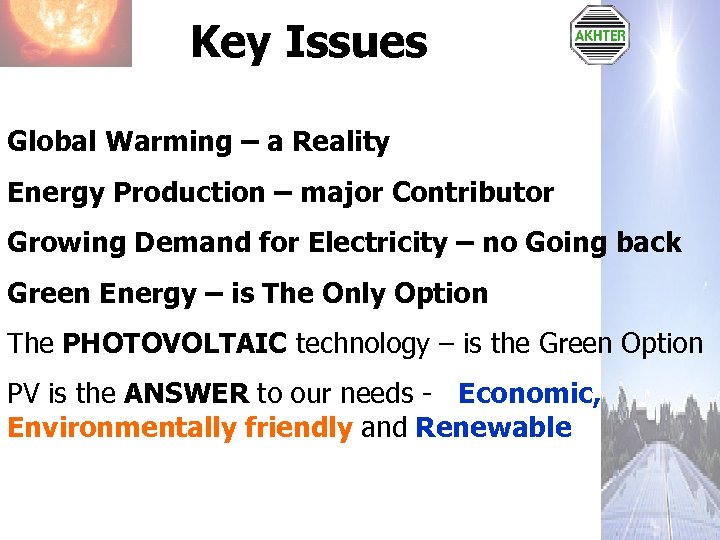 Key Issues

AKHTER

Global Warming – a Reality

Energy Production – major Contributor

Growing Demand for Electricity – no Going back

Green Energy – is The Only Option

The PHOTOVOLTAIC technology – is the Green Option

PV is the ANSWER to our needs - Economic, Environmentally friendly and Renewable